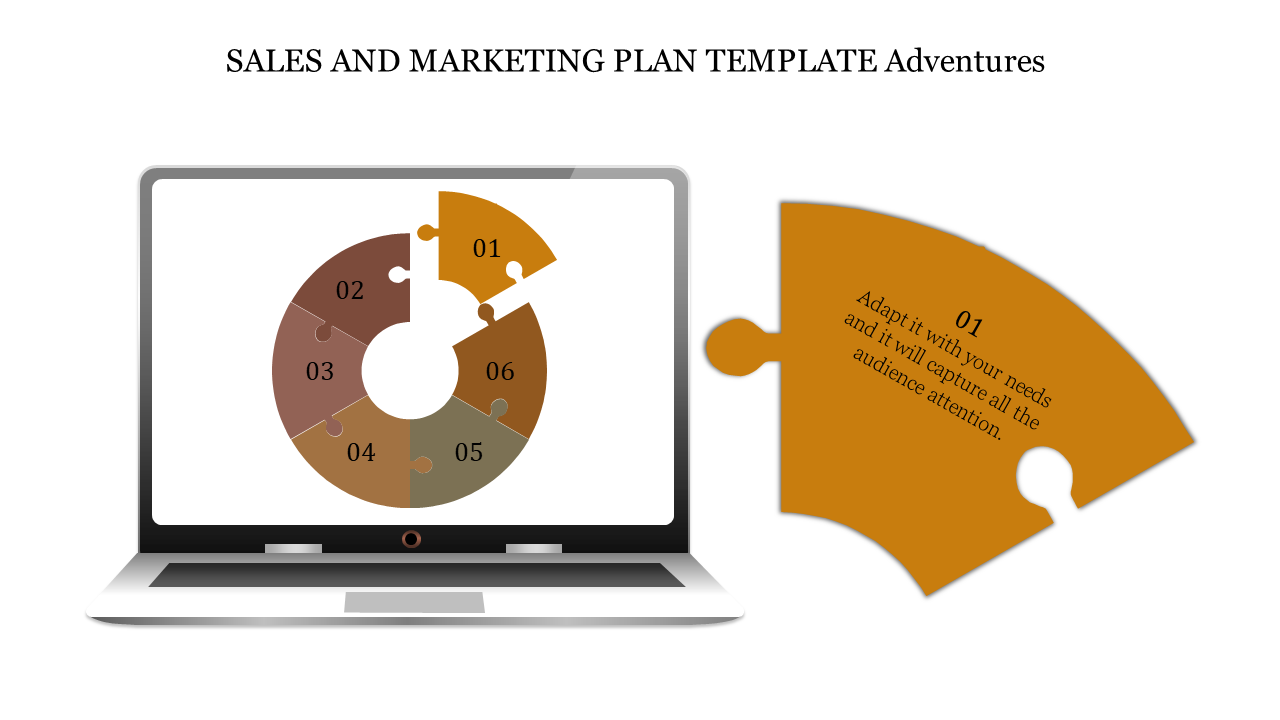 SALES AND MARKETING PLAN TEMPLATE Adventures

01

02

03

04

05

06

01

Adapt it with your needs and it will capture all the audience attention.